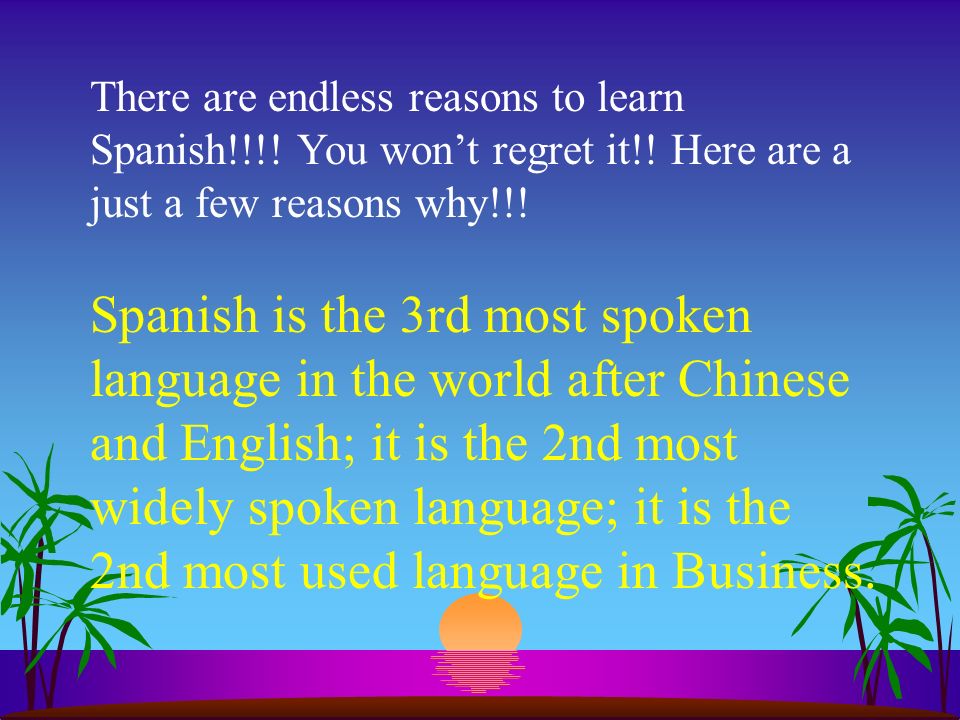 There are endless reasons to learn Spanish!!!! You won’t regret it!! Here are a just a few reasons why!!!

Spanish is the 3rd most spoken language in the world after Chinese and English; it is the 2nd most widely spoken language; it is the 2nd most used language in Business.